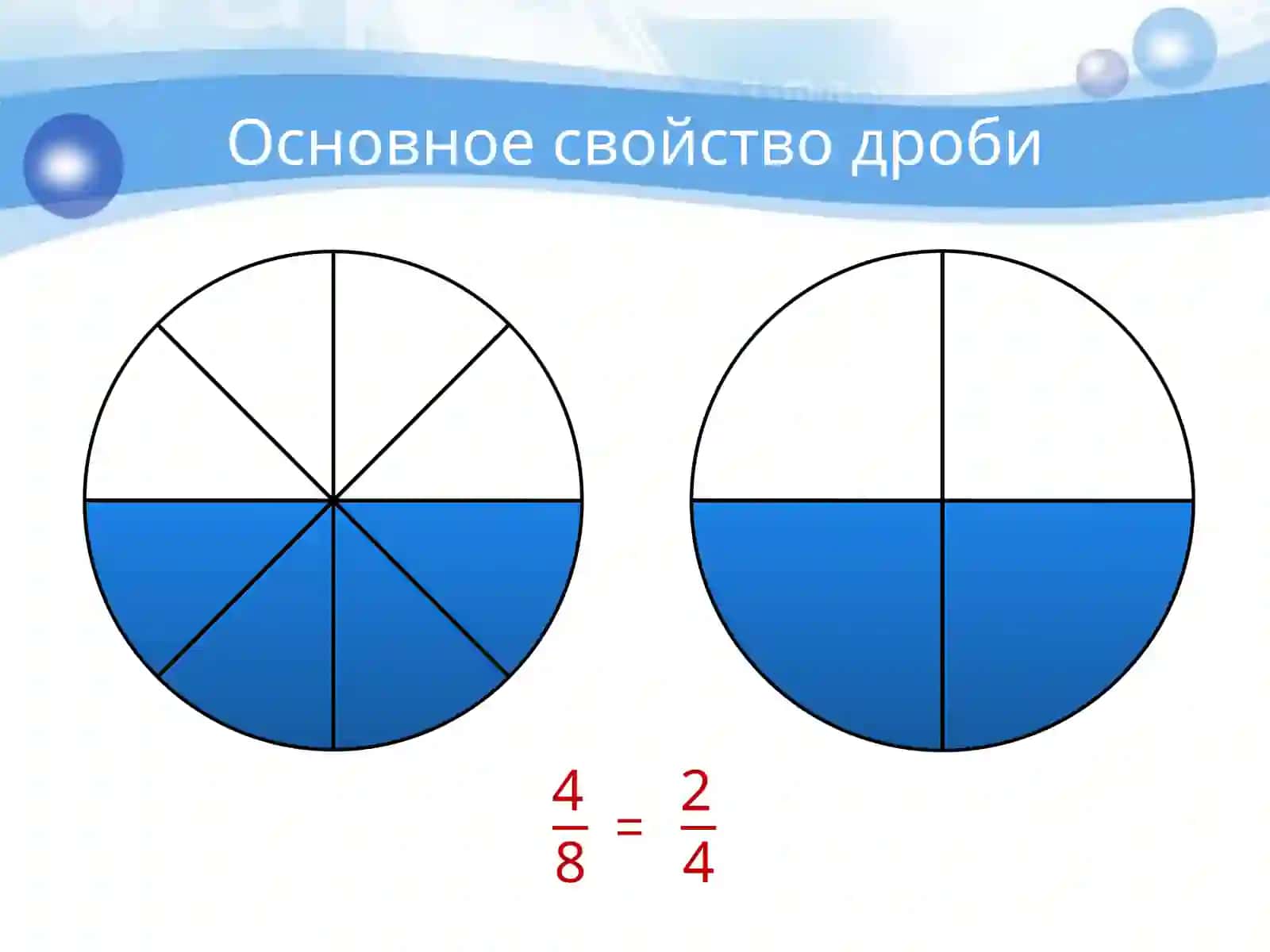 Основное свойство дроби

$\frac{4}{8} = \frac{2}{4}$